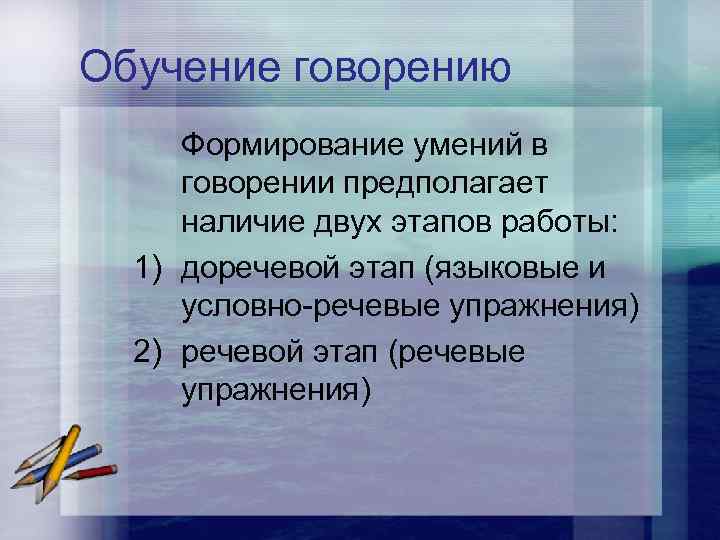 Обучение говорению

Формирование умений в говорении предполагает наличие двух этапов работы:

1) доречевой этап (языковые и условно-речевые упражнения)

2) речевой этап (речевые упражнения)